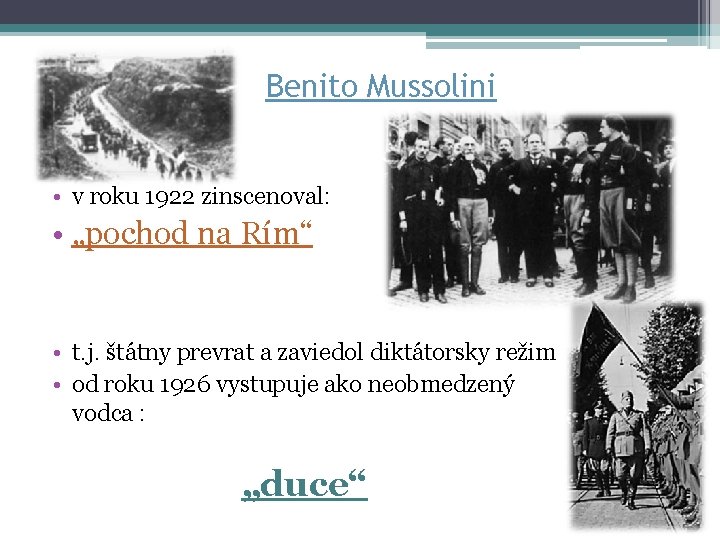 Benito Mussolini

• v roku 1922 zinscenoval:
• „pochod na Rím“

• t.j. štátny prevrat a zaviedol diktátorsky režim
• od roku 1926 vystupuje ako neobmedzený vodca :

„duce“